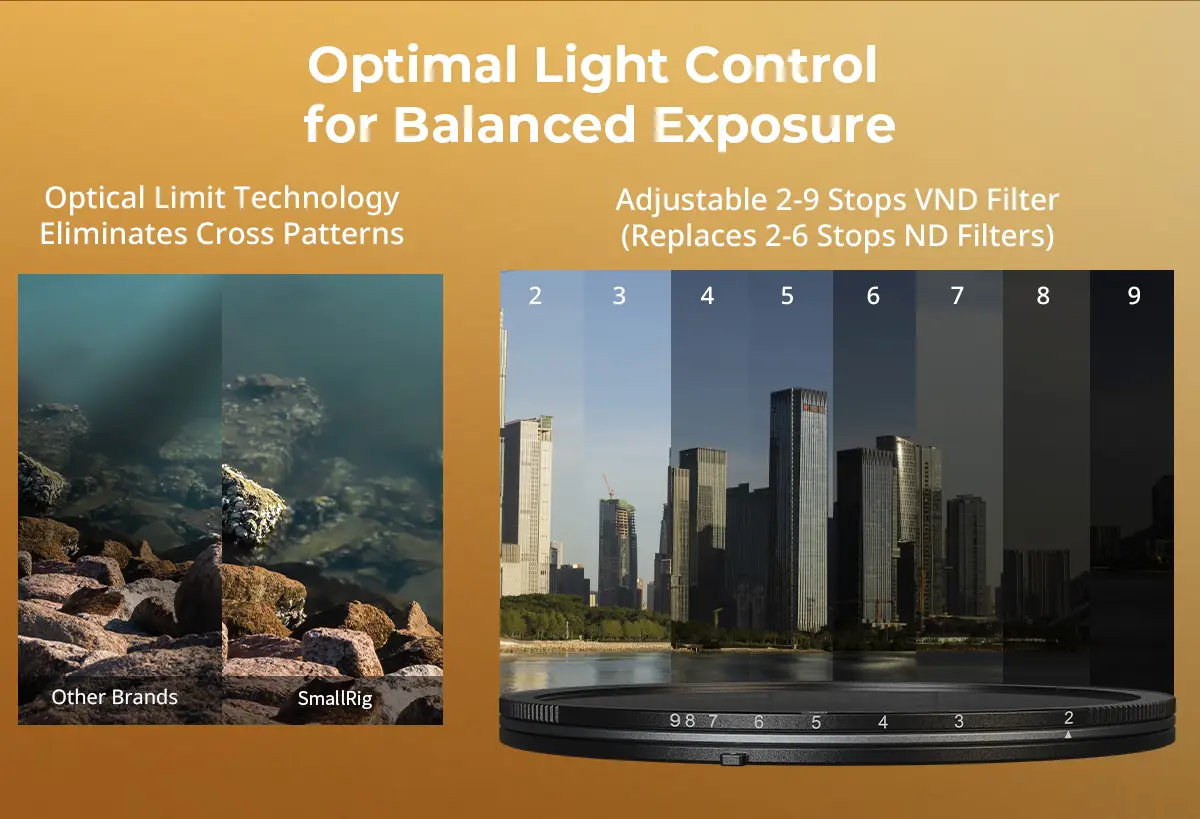 Optimal Light Control for Balanced Exposure

Optical Limit Technology Eliminates Cross Patterns

Other Brands

SmallRig

Adjustable 2-9 Stops VND Filter (Replaces 2-6 Stops ND Filters)

2 3 4 5 6 7 8 9

9 8 7 6 5 4 3 2